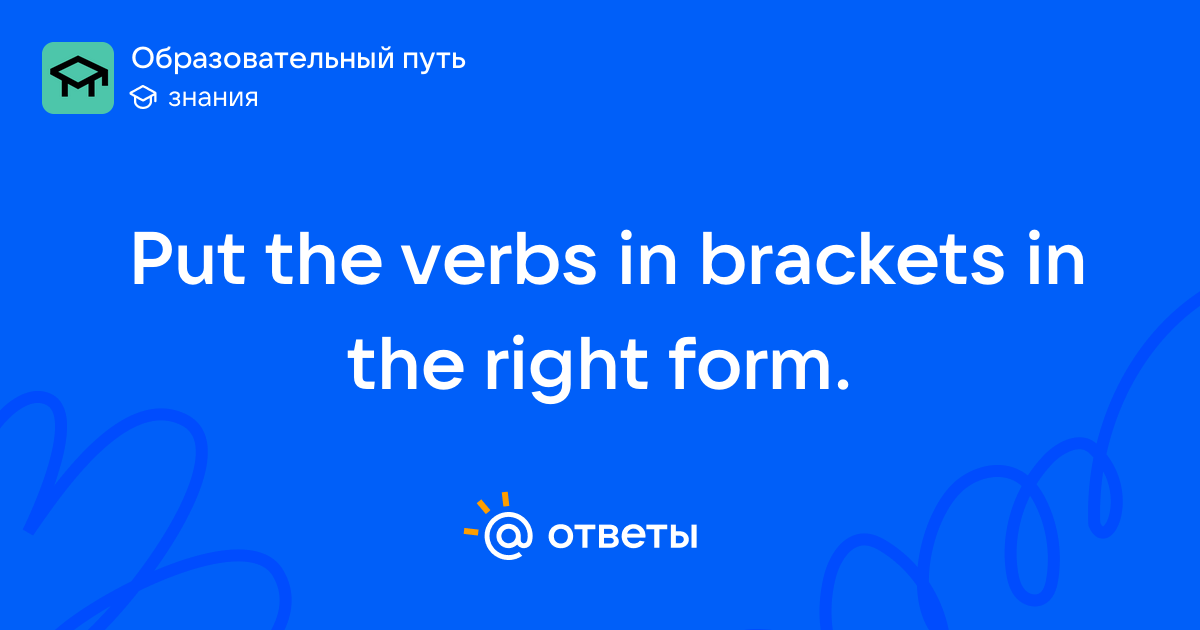 Образовательный путь
знания

Put the verbs in brackets in the right form.

@ ответы